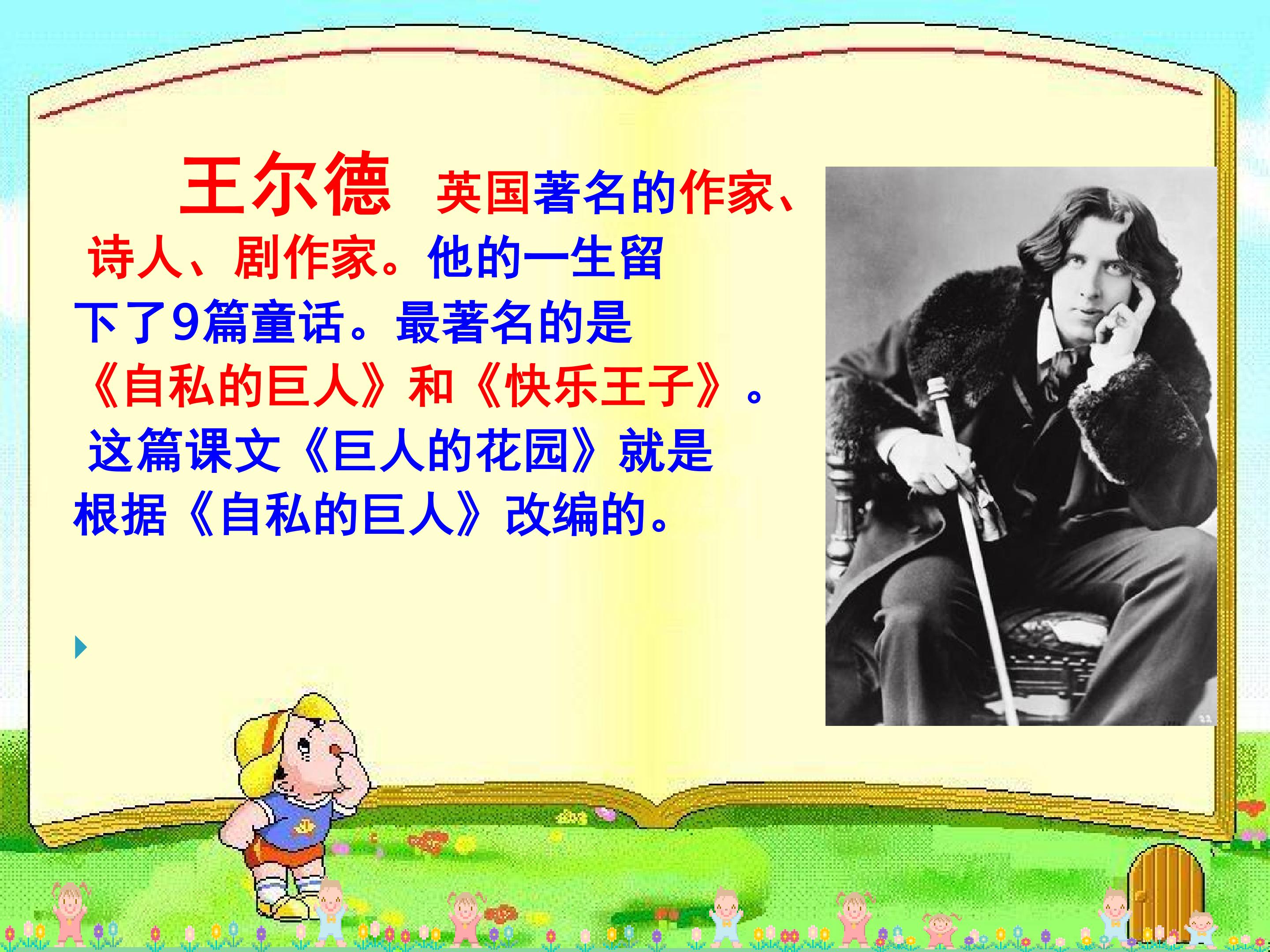 王尔德 英国著名的作家、诗人、剧作家。他的一生留下了9篇童话。最著名的是《自私的巨人》和《快乐王子》。这篇课文《巨人的花园》就是根据《自私的巨人》改编的。